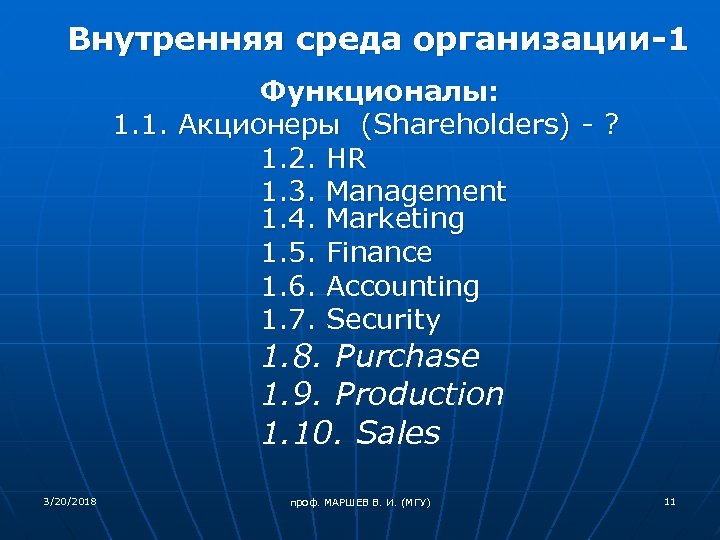 Внутренняя среда организации-1

Функционалы:

1.1. Акционеры (Shareholders) - ?

1.2. HR

1.3. Management

1.4. Marketing

1.5. Finance

1.6. Accounting

1.7. Security

1.8. Purchase

1.9. Production

1.10. Sales

3/20/2018

проф. МАРШЕВ В. И. (МГУ)

11